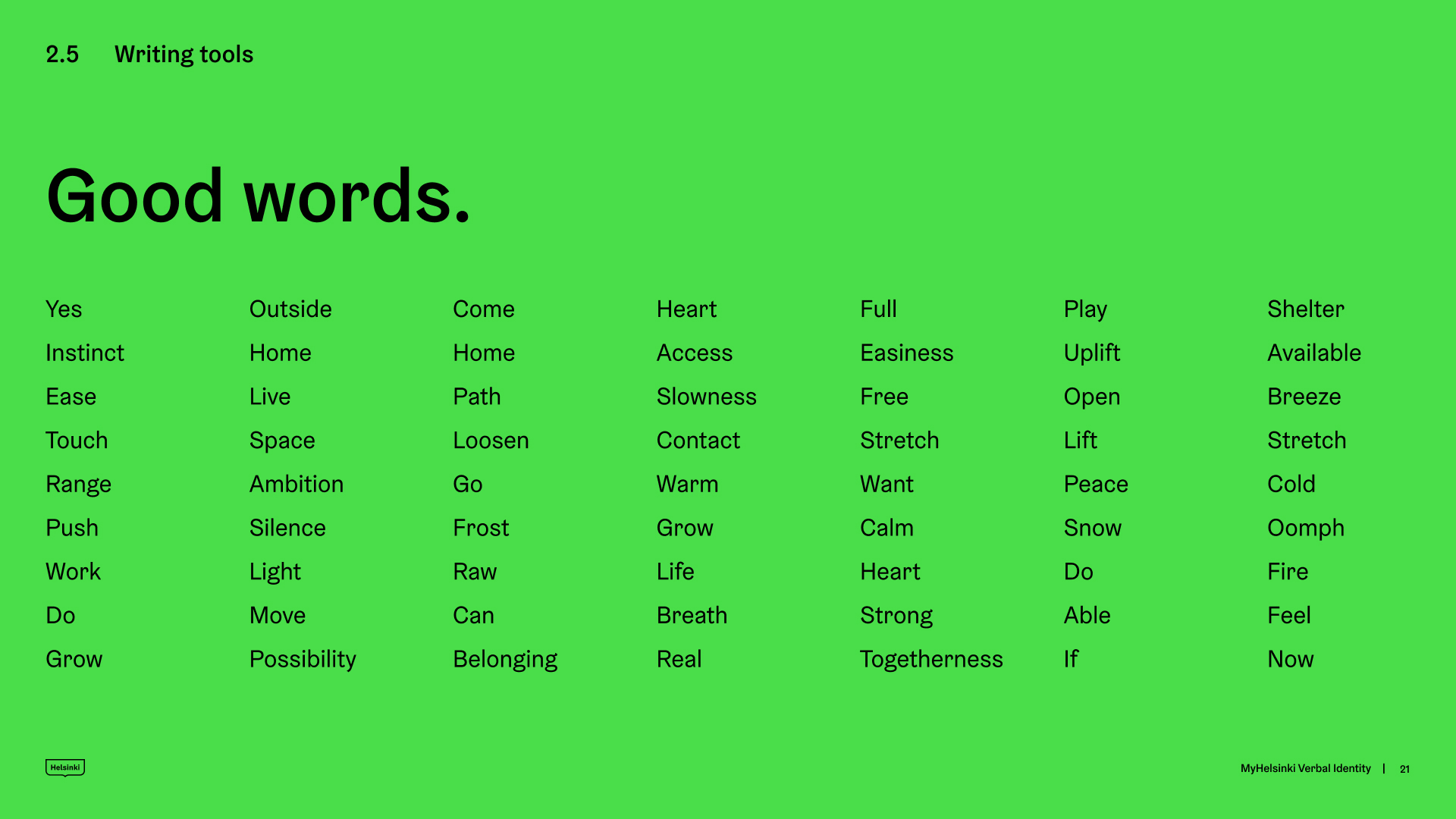 2.5 Writing tools

Good words.

Yes
Instinct
Ease
Touch
Range
Push
Work
Do
Grow

Outside
Home
Live
Space
Ambition
Silence
Light
Move
Possibility

Come
Home
Path
Loosen
Go
Frost
Raw
Can
Belonging

Heart
Access
Slowness
Contact
Warm
Grow
Life
Breath
Real

Full
Easiness
Free
Stretch
Want
Calm
Heart
Strong
Togetherness

Play
Uplift
Open
Lift
Peace
Snow
Do
Able
If

Shelter
Available
Breeze
Stretch
Cold
Oomph
Fire
Feel
Now

Helsinki

MyHelsinki Verbal Identity | 21